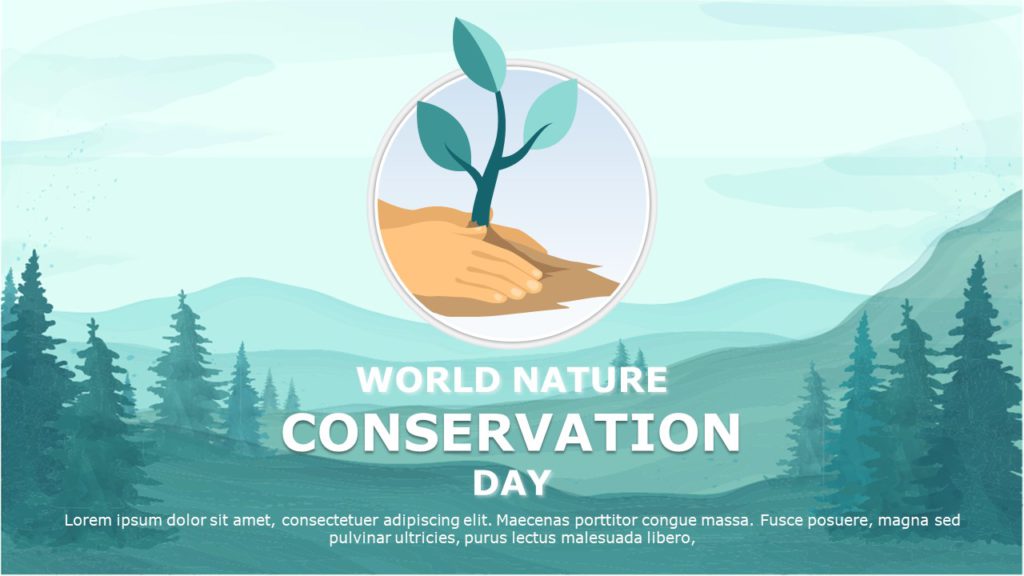 WORLD NATURE
CONSERVATION
DAY

Lorem ipsum dolor sit amet, consectetuer adipiscing elit. Maecenas porttitor congue massa. Fusce posuere, magna sed pulvinar ultricies, purus lectus malesuada libero,